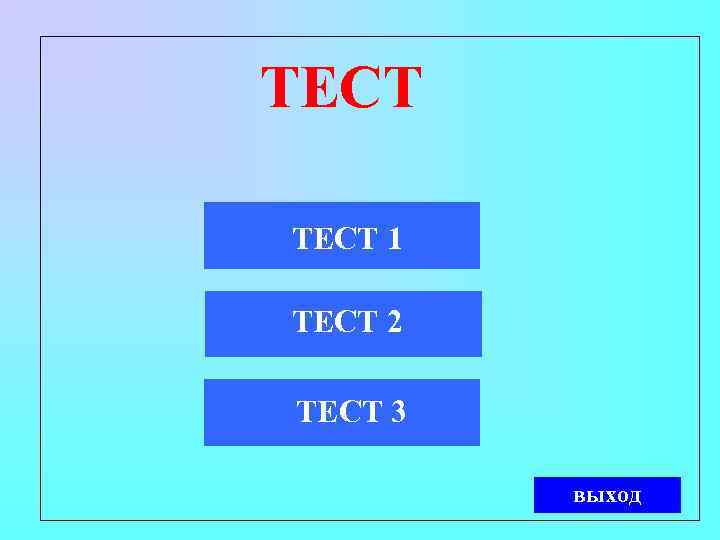 ТЕСТ

ТЕСТ 1

ТЕСТ 2

ТЕСТ 3

выход